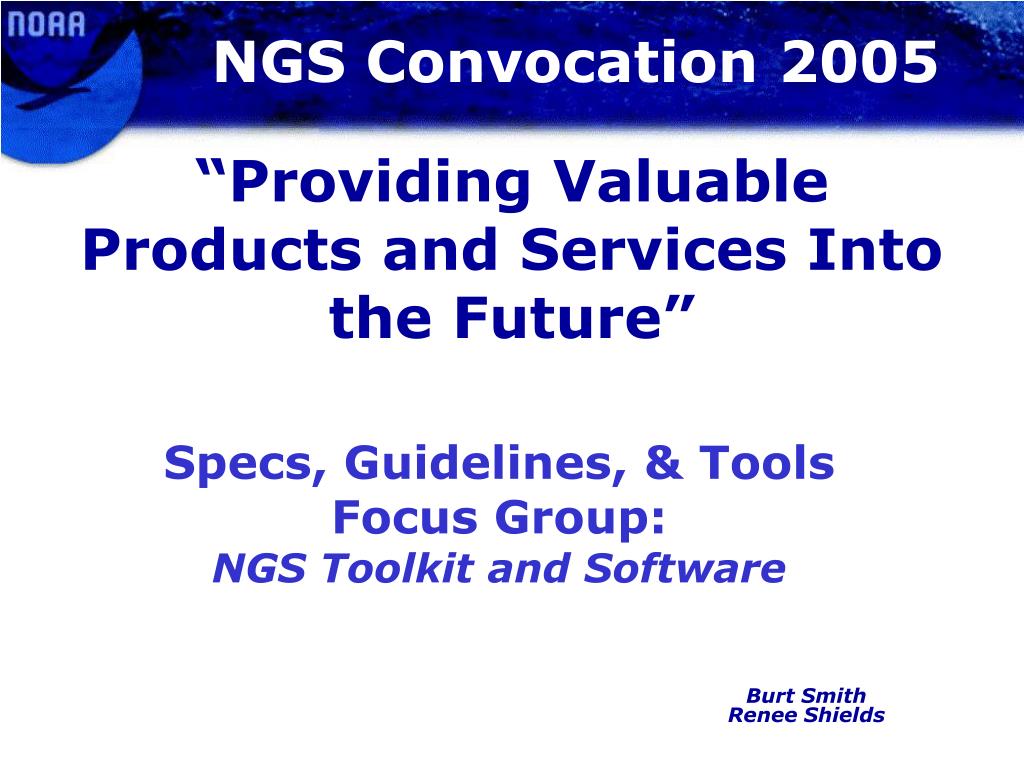 NOAA

NGS Convocation 2005

“Providing Valuable Products and Services Into the Future”

Specs, Guidelines, & Tools Focus Group:
NGS Toolkit and Software

Burt Smith
Renee Shields